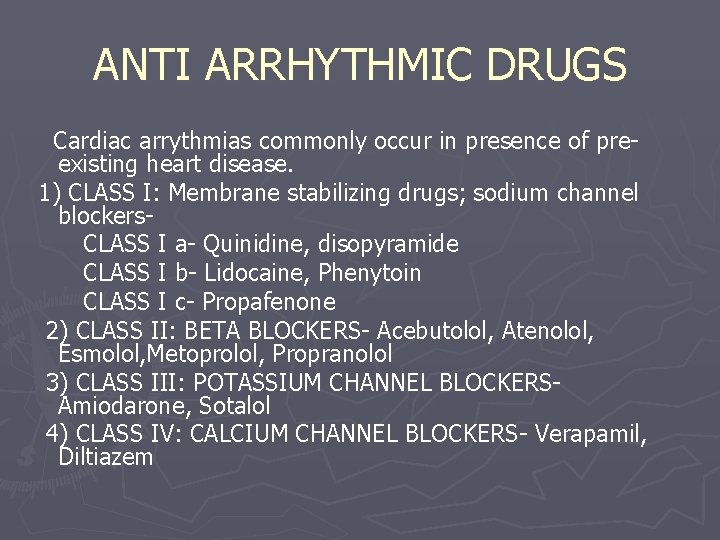 ANTI ARRHYTHMIC DRUGS

Cardiac arrythmias commonly occur in presence of pre-existing heart disease.

1) CLASS I: Membrane stabilizing drugs; sodium channel blockers-

CLASS I a- Quinidine, disopyramide

CLASS I b- Lidocaine, Phenytoin

CLASS I c- Propafenone

2) CLASS II: BETA BLOCKERS- Acebutolol, Atenolol, Esmolol,Metoprolol, Propranolol

3) CLASS III: POTASSIUM CHANNEL BLOCKERS- Amiodarone, Sotalol

4) CLASS IV: CALCIUM CHANNEL BLOCKERS- Verapamil, Diltiazem